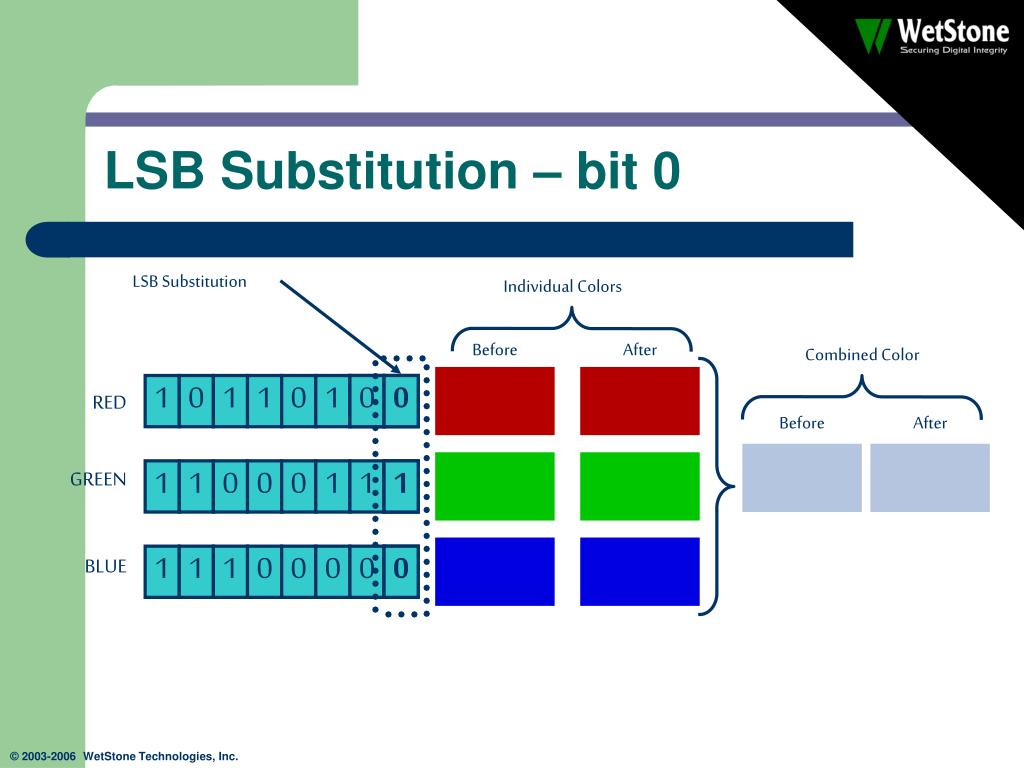 WetStone
Securing Digital Integrity

LSB Substitution – bit 0

LSB Substitution

Individual Colors

Before After

Combined Color

Before After

RED 1 0 1 1 0 1 0 0

GREEN 1 1 0 0 0 1 1 1

BLUE 1 1 1 0 0 0 0 0

© 2003-2006 WetStone Technologies, Inc.